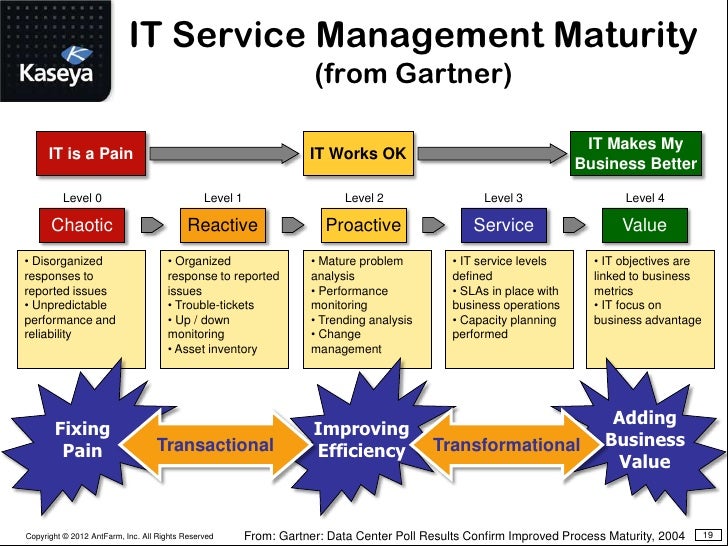 Kaseya

IT Service Management Maturity
(from Gartner)

IT is a Pain

IT Works OK

IT Makes My Business Better

Level 0
Chaotic
• Disorganized responses to reported issues
• Unpredictable performance and reliability

Level 1
Reactive
• Organized response to reported issues
• Trouble-tickets
• Up / down monitoring
• Asset inventory

Level 2
Proactive
• Mature problem analysis
• Performance monitoring
• Trending analysis
• Change management

Level 3
Service
• IT service levels defined
• SLAs in place with business operations
• Capacity planning performed

Level 4
Value
• IT objectives are linked to business metrics
• IT focus on business advantage

Fixing Pain

Transactional

Improving Efficiency

Transformational

Adding Business Value

Copyright © 2012 AntFarm, Inc. All Rights Reserved

From: Gartner: Data Center Poll Results Confirm Improved Process Maturity, 2004

19